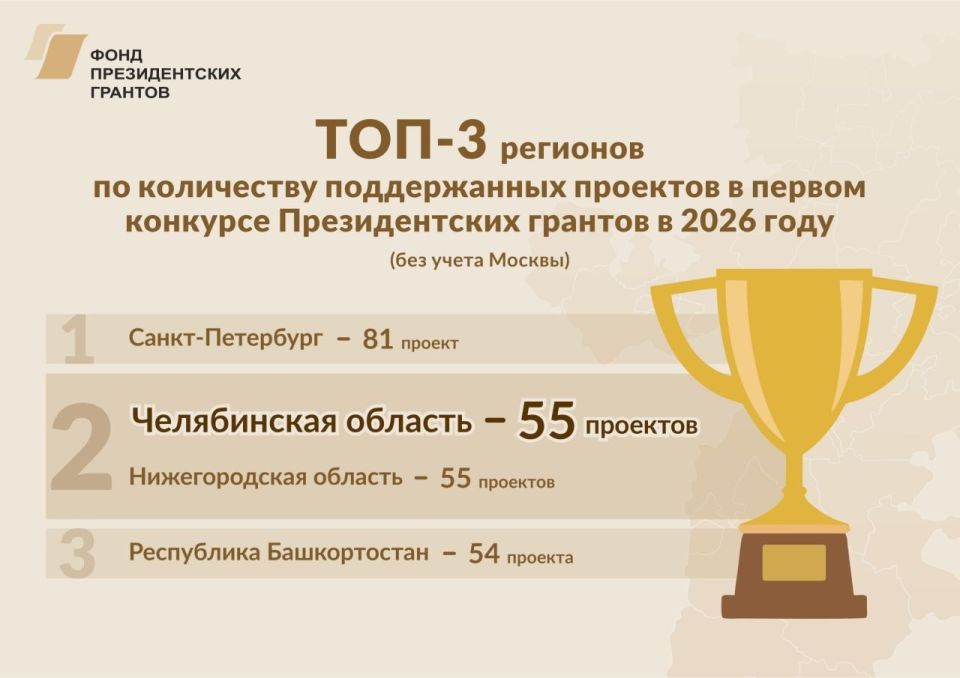 ФОНД
ПРЕЗИДЕНТСКИХ
ГРАНТОВ

ТОП-3 регионов
по количеству поддержанных проектов в первом конкурсе Президентских грантов в 2026 году
(без учета Москвы)

1 Санкт-Петербург – 81 проект

2 Челябинская область – 55 проектов
Нижегородская область – 55 проектов

3 Республика Башкортостан – 54 проекта